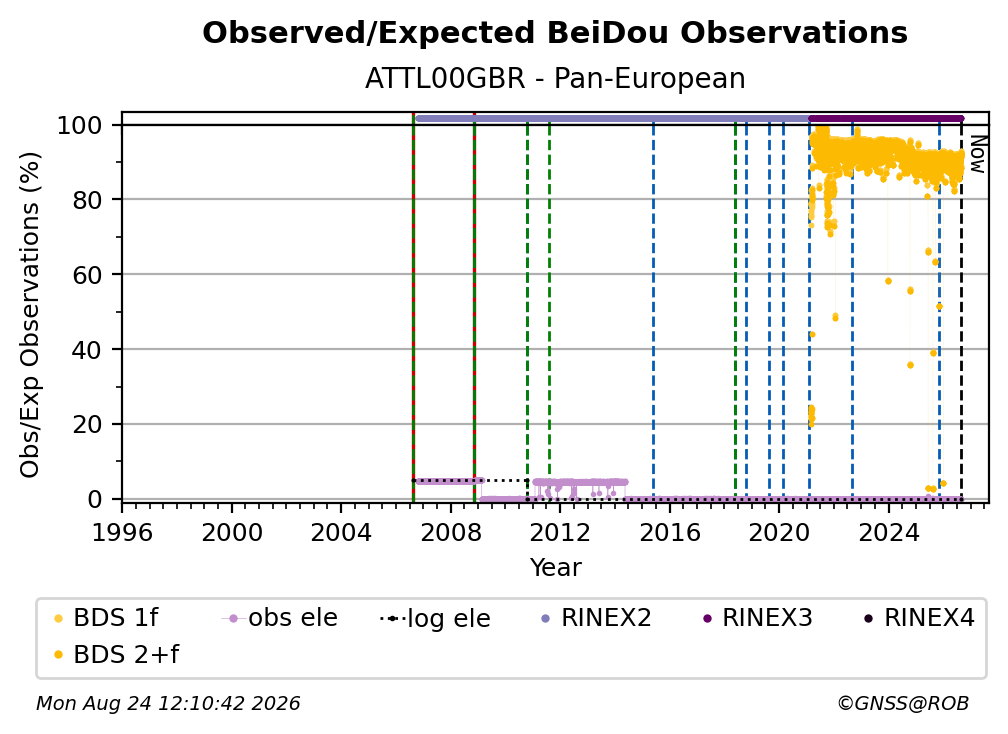 Observed/Expected BeiDou Observations
ATTL00GBR - Pan-European

Obs/Exp Observations (%)

100
80
60
40
20
0

Now

1996 2000 2004 2008 2012 2016 2020 2024
Year

BDS 1f
obs ele
log ele
RINEX2
RINEX3
RINEX4
BDS 2+f

Mon Aug 24 12:10:42 2026
©GNSS@ROB